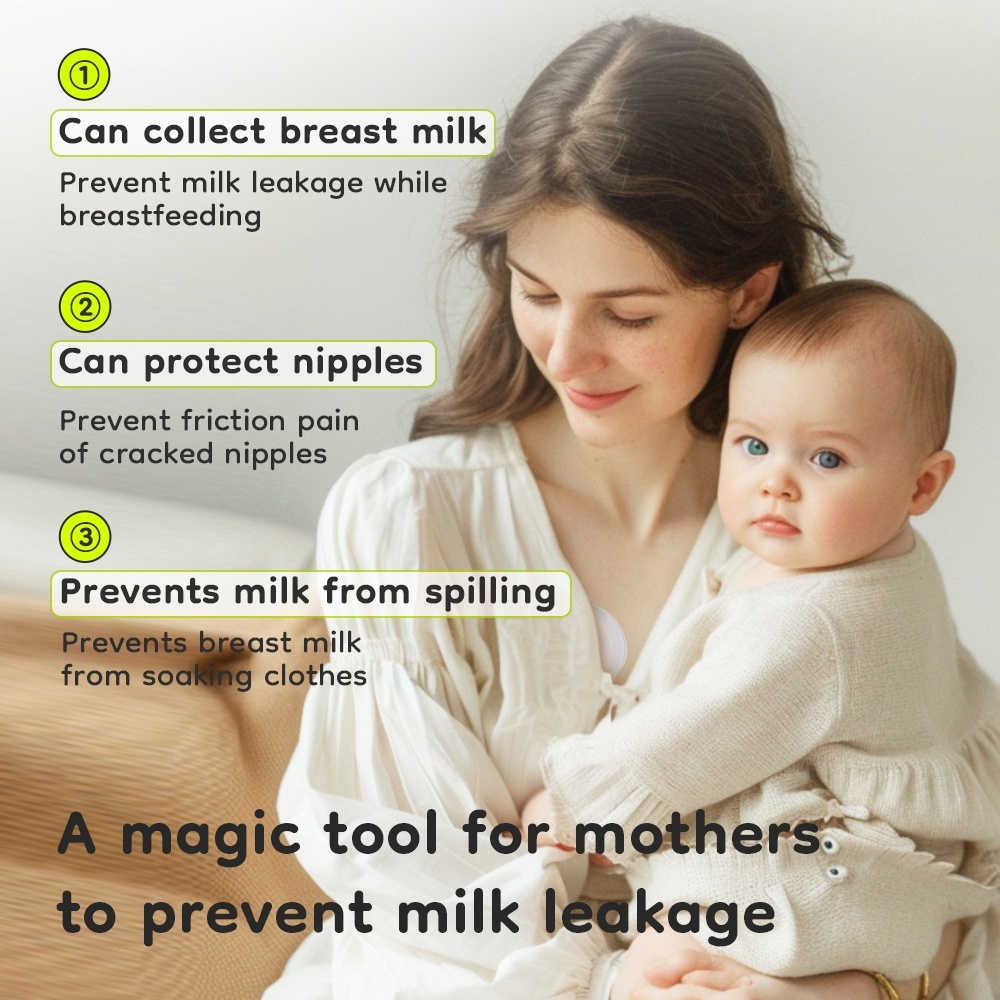 ①

Can collect breast milk

Prevent milk leakage while breastfeeding

②

Can protect nipples

Prevent friction pain of cracked nipples

③

Prevents milk from spilling

Prevents breast milk from soaking clothes

A magic tool for mothers to prevent milk leakage